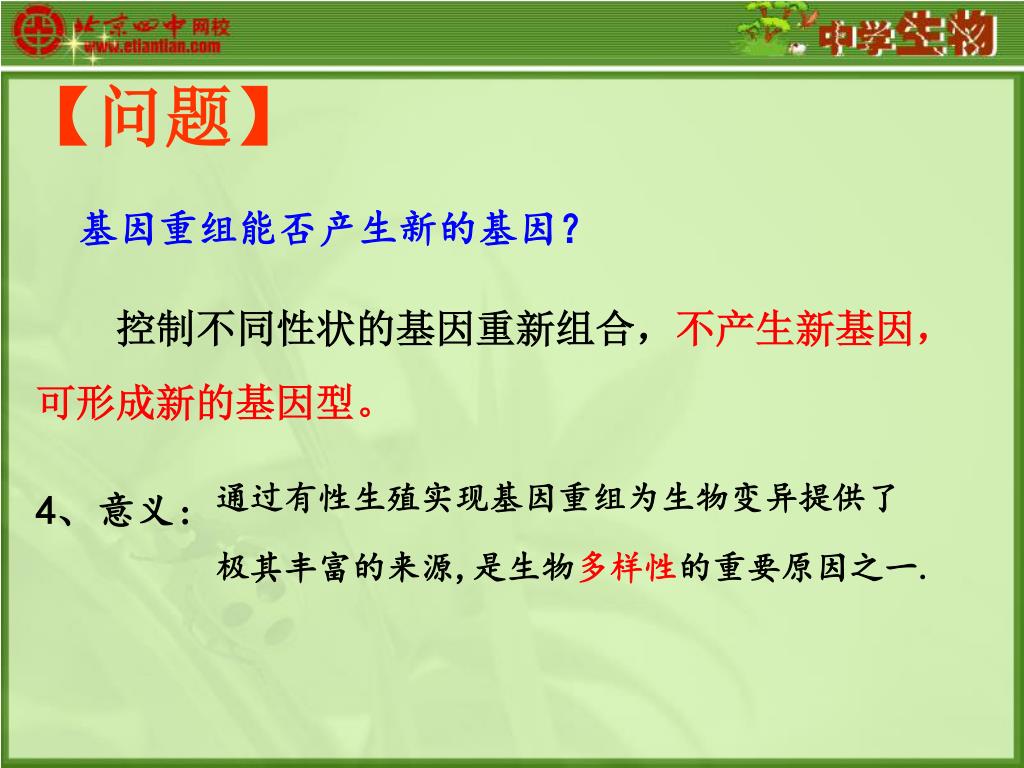 北京四中网校
www.etiantian.com

中学生物

【问题】

基因重组能否产生新的基因？

控制不同性状的基因重新组合，不产生新基因，可形成新的基因型。

4、意义：通过有性生殖实现基因重组为生物变异提供了极其丰富的来源，是生物多样性的重要原因之一.